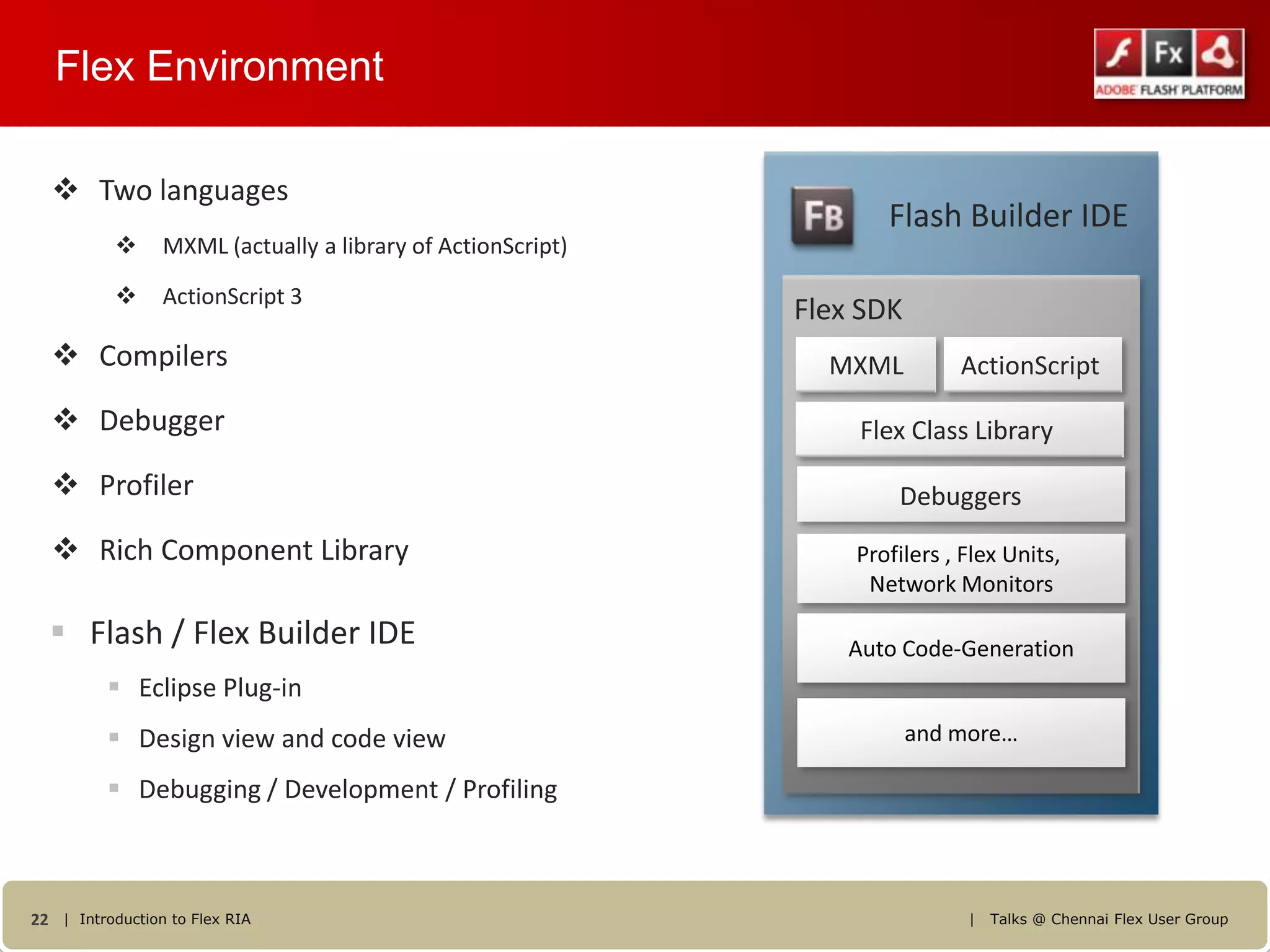 Flex Environment

Fx
ADOBE FLASH PLATFORM

❖ Two languages
❖ MXML (actually a library of ActionScript)
❖ ActionScript 3
❖ Compilers
❖ Debugger
❖ Profiler
❖ Rich Component Library

▪ Flash / Flex Builder IDE
▪ Eclipse Plug-in
▪ Design view and code view
▪ Debugging / Development / Profiling

FB Flash Builder IDE

Flex SDK

MXML

ActionScript

Flex Class Library

Debuggers

Profilers , Flex Units, Network Monitors

Auto Code-Generation

and more…

22 | Introduction to Flex RIA | Talks @ Chennai Flex User Group